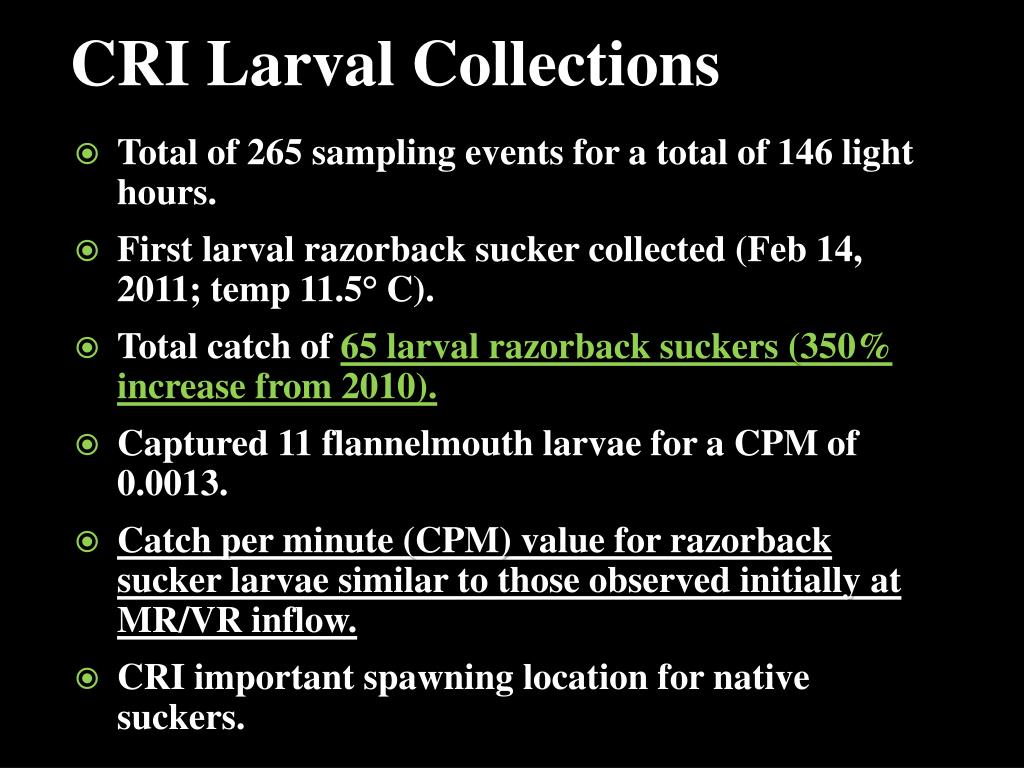 CRI Larval Collections

Total of 265 sampling events for a total of 146 light hours.

First larval razorback sucker collected (Feb 14, 2011; temp 11.5° C).

Total catch of 65 larval razorback suckers (350% increase from 2010).

Captured 11 flannelmouth larvae for a CPM of 0.0013.

Catch per minute (CPM) value for razorback sucker larvae similar to those observed initially at MR/VR inflow.

CRI important spawning location for native suckers.